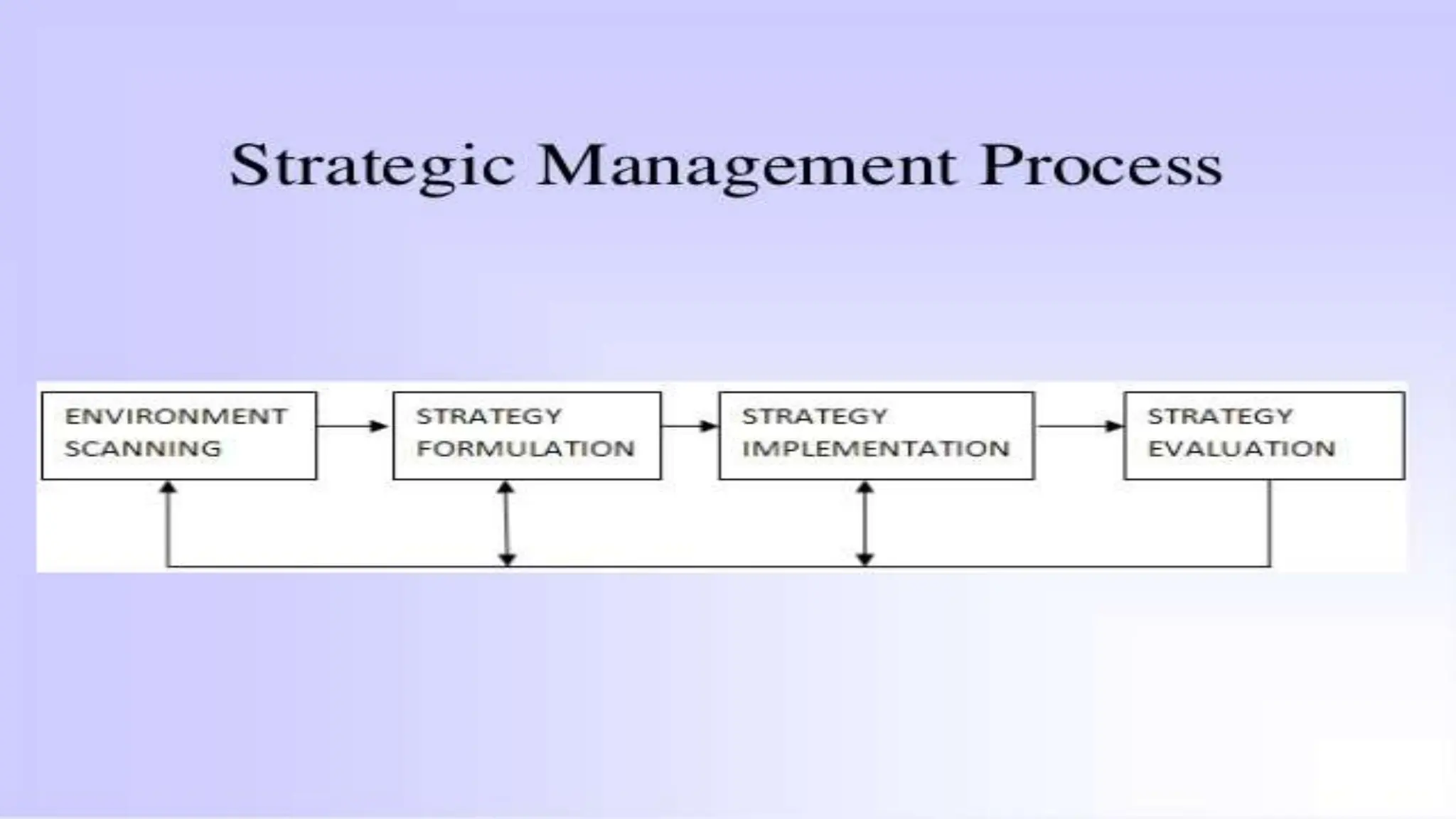 Strategic Management Process

ENVIRONMENT SCANNING

STRATEGY FORMULATION

STRATEGY IMPLEMENTATION

STRATEGY EVALUATION